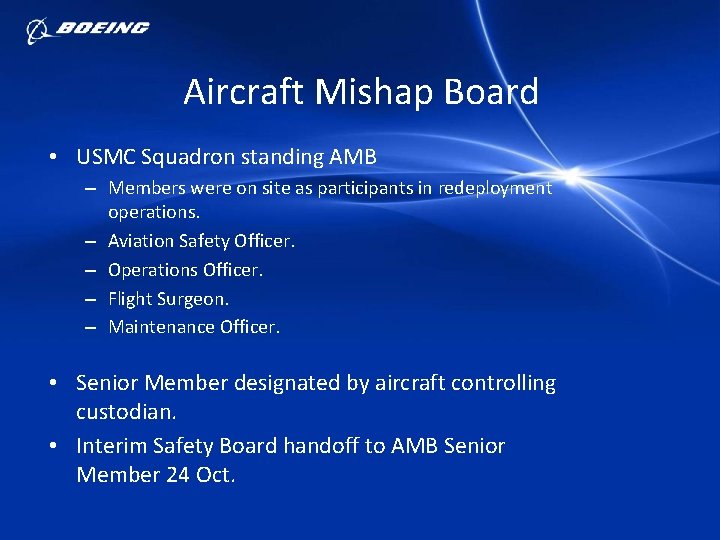 BOEING

Aircraft Mishap Board

• USMC Squadron standing AMB
  – Members were on site as participants in redeployment operations.
  – Aviation Safety Officer.
  – Operations Officer.
  – Flight Surgeon.
  – Maintenance Officer.

• Senior Member designated by aircraft controlling custodian.
• Interim Safety Board handoff to AMB Senior Member 24 Oct.